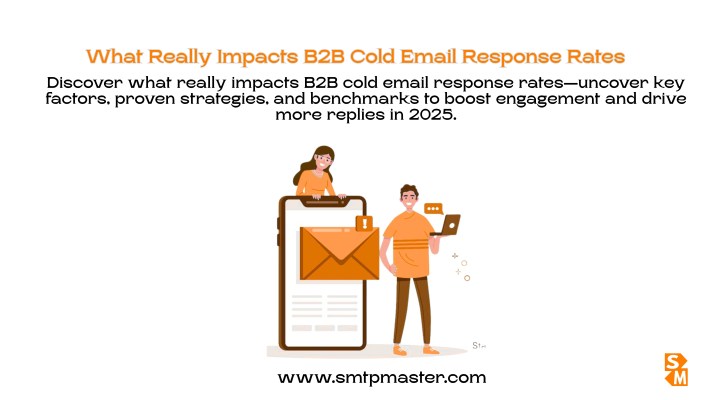 What Really Impacts B2B Cold Email Response Rates

Discover what really impacts B2B cold email response rates—uncover key factors, proven strategies, and benchmarks to boost engagement and drive more replies in 2025.

www.smtpmaster.com

SM